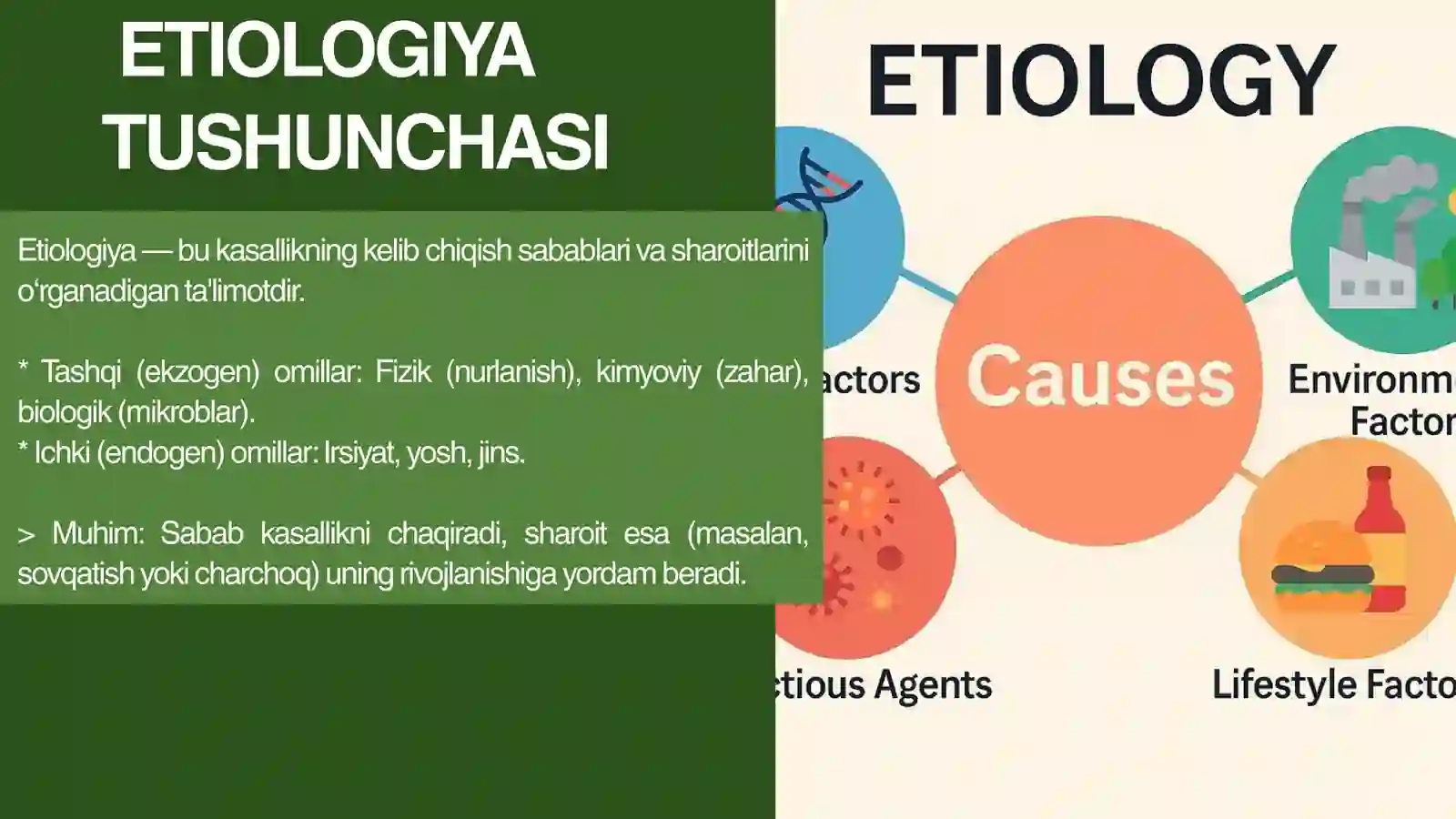 ETIOLOGIYA TUSHUNCHASI

Etiologiya — bu kasallikning kelib chiqish sabablari va sharoitlarini o'rganadigan ta'limotdir.

* Tashqi (ekzogen) omillar: Fizik (nurlanish), kimyoviy (zahar), biologik (mikroblar).
* Ichki (endogen) omillar: Irsiyat, yosh, jins.

> Muhim: Sabab kasallikni chaqiradi, sharoit esa (masalan, sovqatish yoki charchoq) uning rivojlanishiga yordam beradi.

ETIOLOGY

actors

Causes

Environm
Factor

ctious Agents

Lifestyle Facto